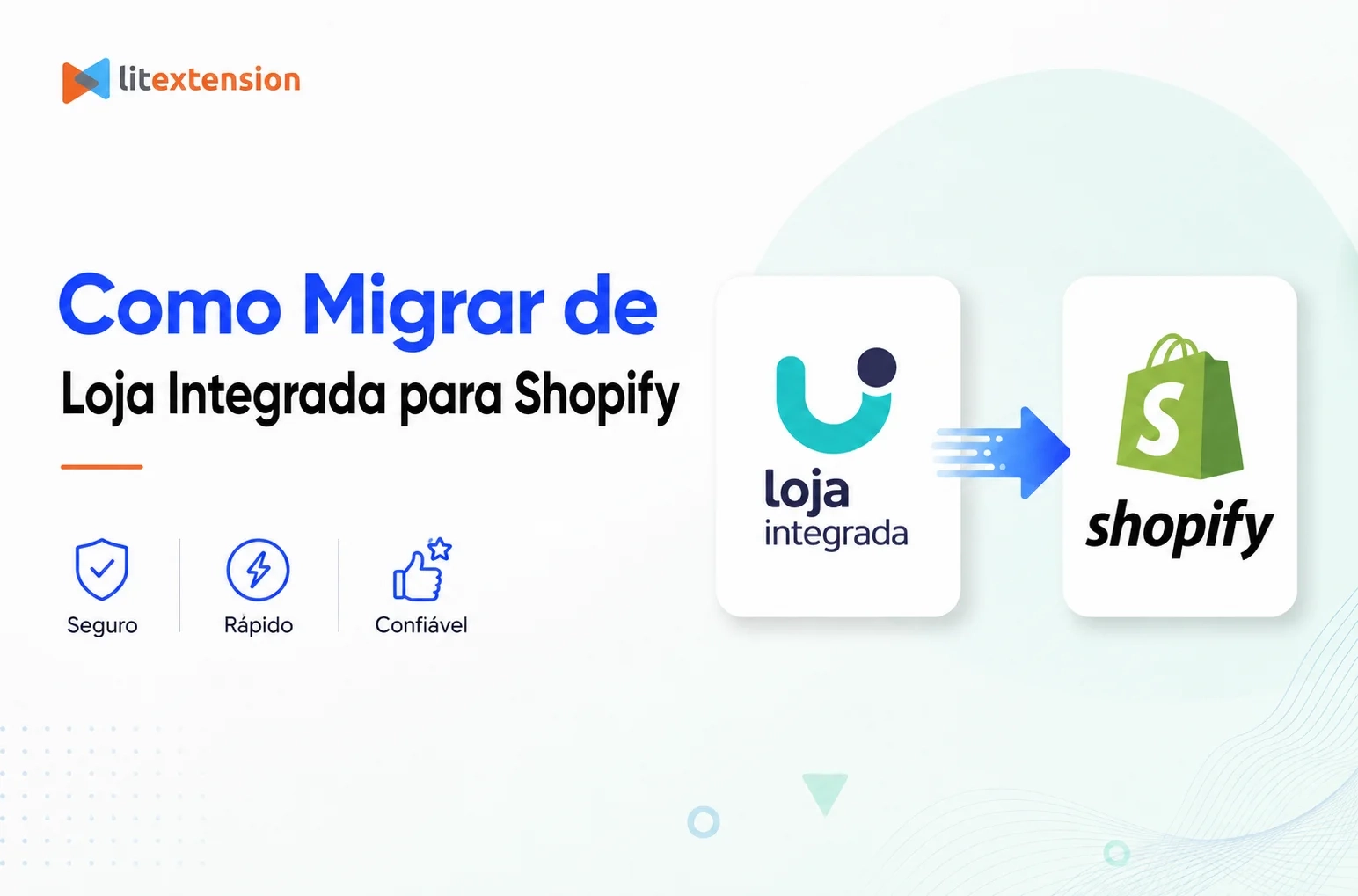 litextension

Como Migrar de
Loja Integrada para Shopify

Seguro
Rápido
Confiável

loja
integrada

S
shopify